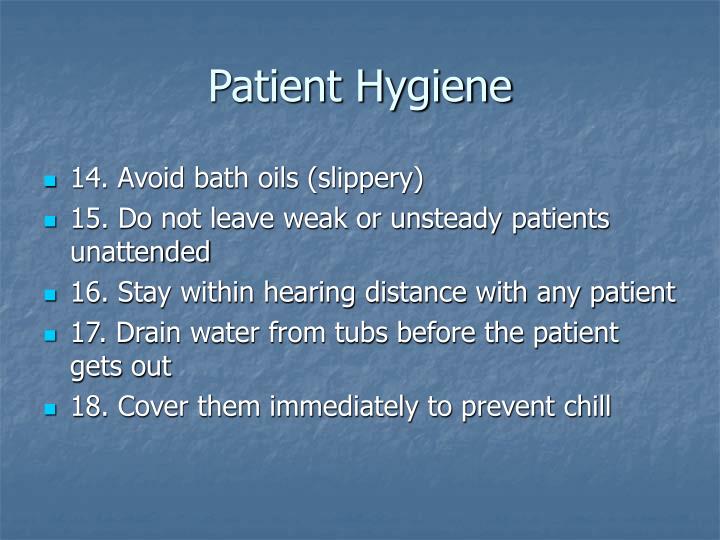 Patient Hygiene

- 14. Avoid bath oils (slippery)
- 15. Do not leave weak or unsteady patients unattended
- 16. Stay within hearing distance with any patient
- 17. Drain water from tubs before the patient gets out
- 18. Cover them immediately to prevent chill